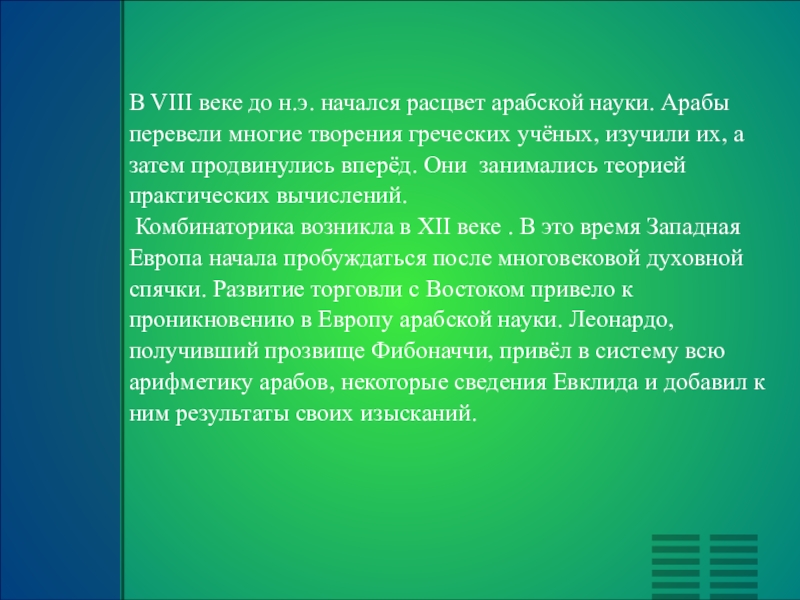 В VIII веке до н.э. начался расцвет арабской науки. Арабы перевели многие творения греческих учёных, изучили их, а затем продвинулись вперёд. Они занимались теорией практических вычислений.

Комбинаторика возникла в XII веке . В это время Западная Европа начала пробуждаться после многовековой духовной спячки. Развитие торговли с Востоком привело к проникновению в Европу арабской науки. Леонардо, получивший прозвище Фибоначчи, привёл в систему всю арифметику арабов, некоторые сведения Евклида и добавил к ним результаты своих изысканий.